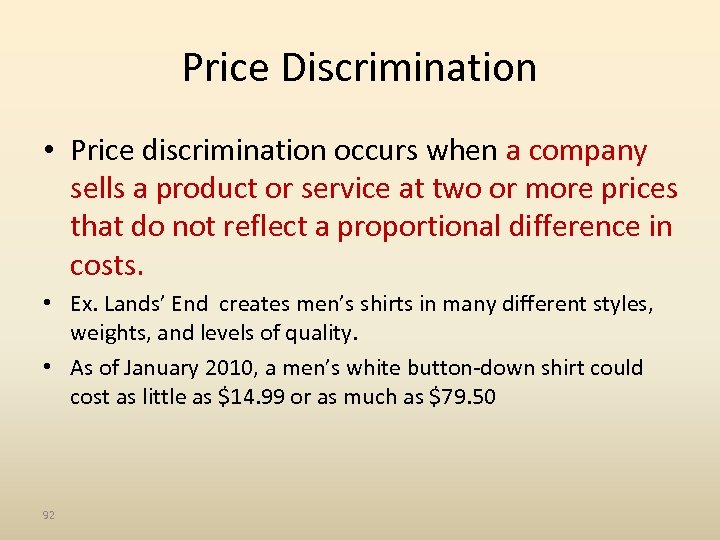 Price Discrimination

• Price discrimination occurs when a company sells a product or service at two or more prices that do not reflect a proportional difference in costs.

• Ex. Lands' End creates men's shirts in many different styles, weights, and levels of quality.

• As of January 2010, a men's white button-down shirt could cost as little as \$14.99 or as much as \$79.50

92